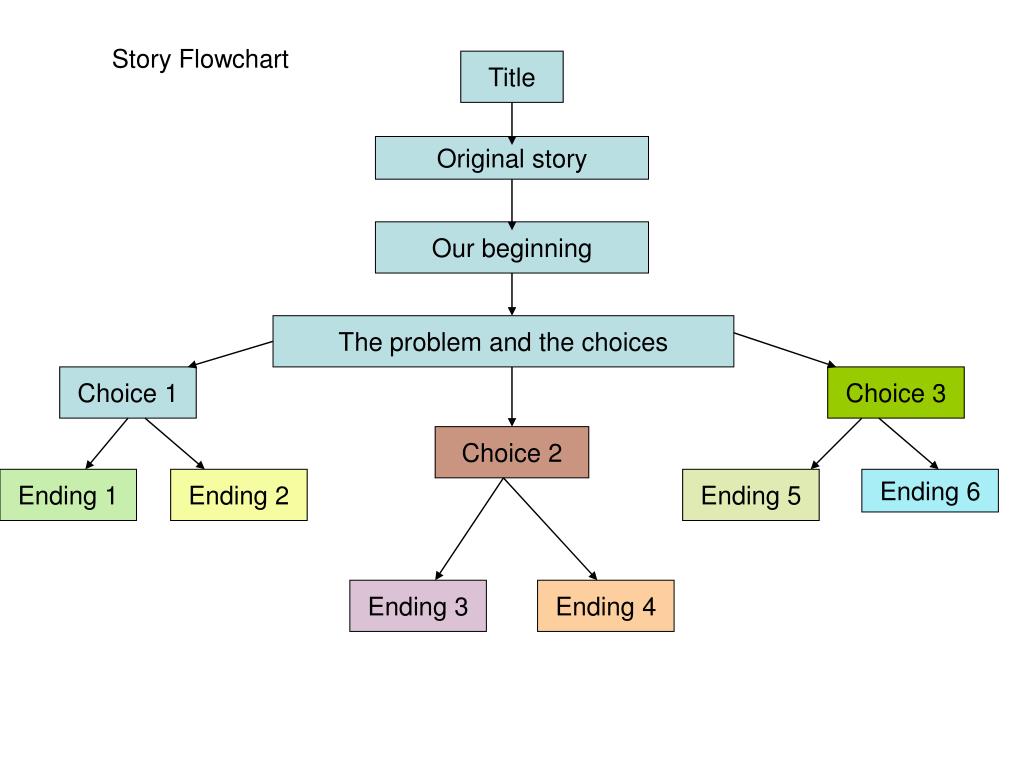 Story Flowchart

Title

Original story

Our beginning

The problem and the choices

Choice 1

Choice 2

Choice 3

Ending 1

Ending 2

Ending 3

Ending 4

Ending 5

Ending 6